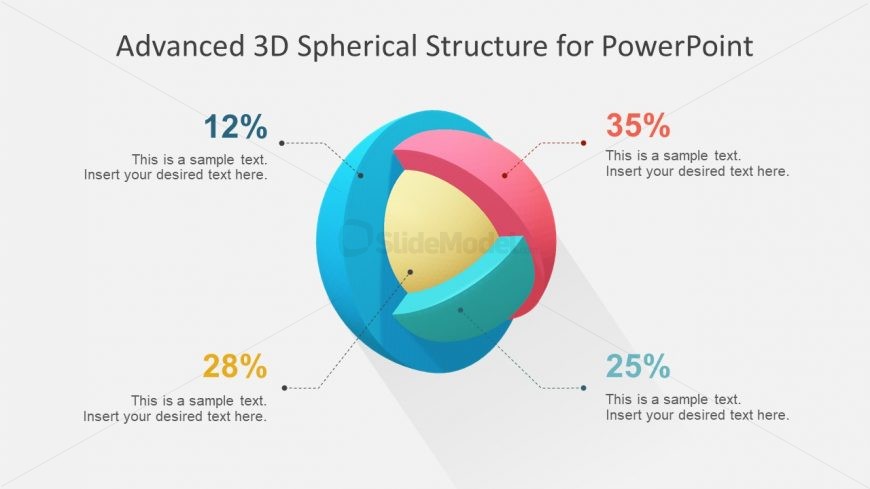 Advanced 3D Spherical Structure for PowerPoint

12%

This is a sample text. Insert your desired text here.

35%

This is a sample text. Insert your desired text here.

SlideModel

28%

This is a sample text. Insert your desired text here.

25%

This is a sample text. Insert your desired text here.